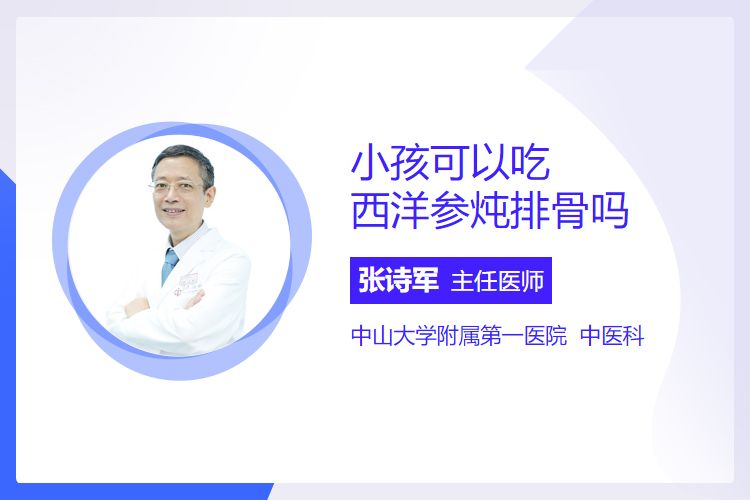 小孩可以吃
西洋参炖排骨吗

张诗军 主任医师

中山大学附属第一医院 中医科